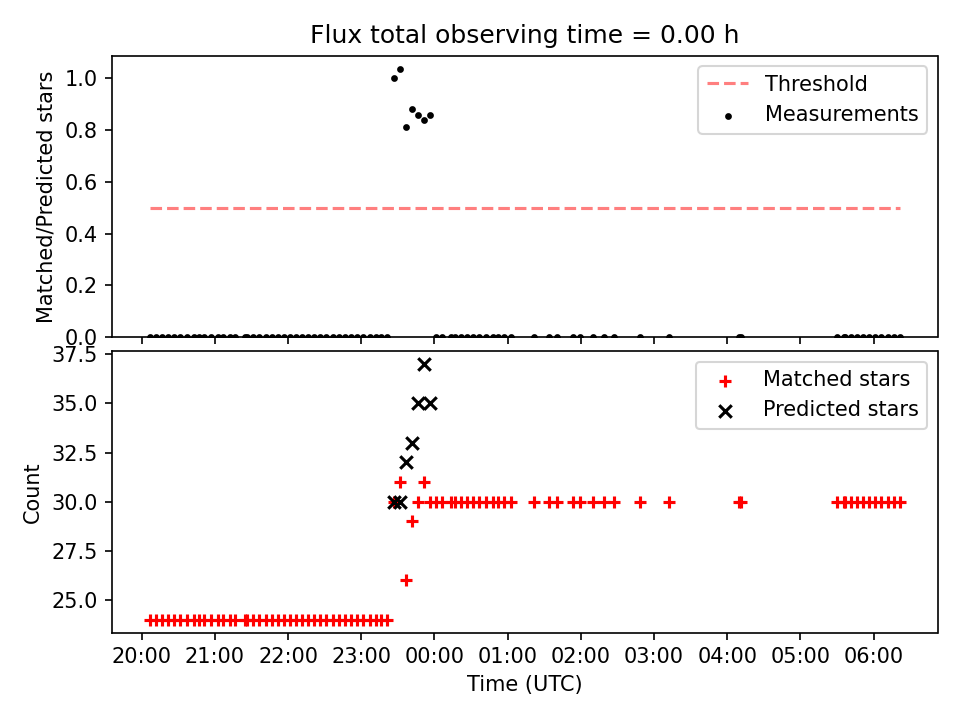 Flux total observing time = 0.00 h

Matched/Predicted stars

1.0
0.8
0.6
0.4
0.2
0.0

Threshold
Measurements

Count

37.5
35.0
32.5
30.0
27.5
25.0

Matched stars
Predicted stars

20:00 21:00 22:00 23:00 00:00 01:00 02:00 03:00 04:00 05:00 06:00

Time (UTC)